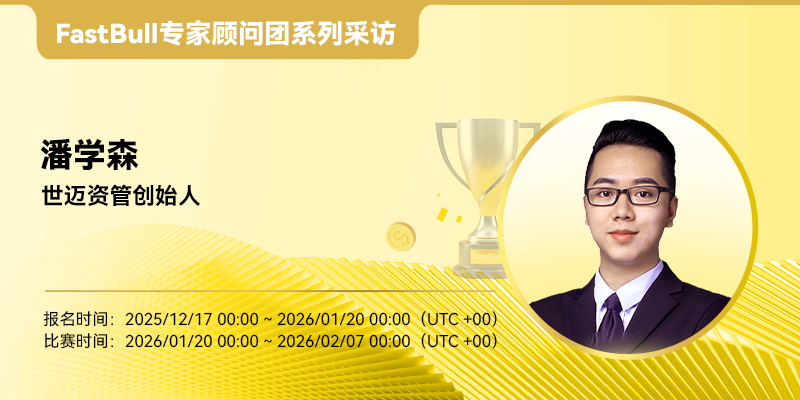 FastBull专家顾问团系列采访

潘学森
世迈资管创始人

报名时间：2025/12/17 00:00 ~ 2026/01/20 00:00（UTC +00）
比赛时间：2026/01/20 00:00 ~ 2026/02/07 00:00（UTC +00）